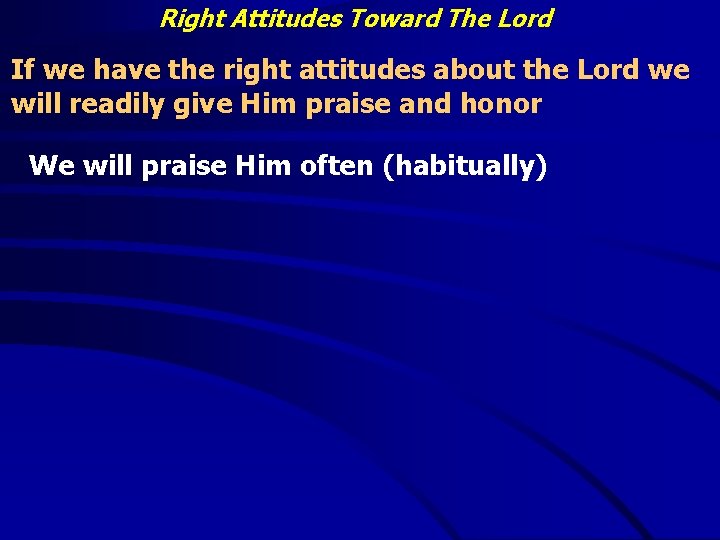 Right Attitudes Toward The Lord

If we have the right attitudes about the Lord we will readily give Him praise and honor

We will praise Him often (habitually)